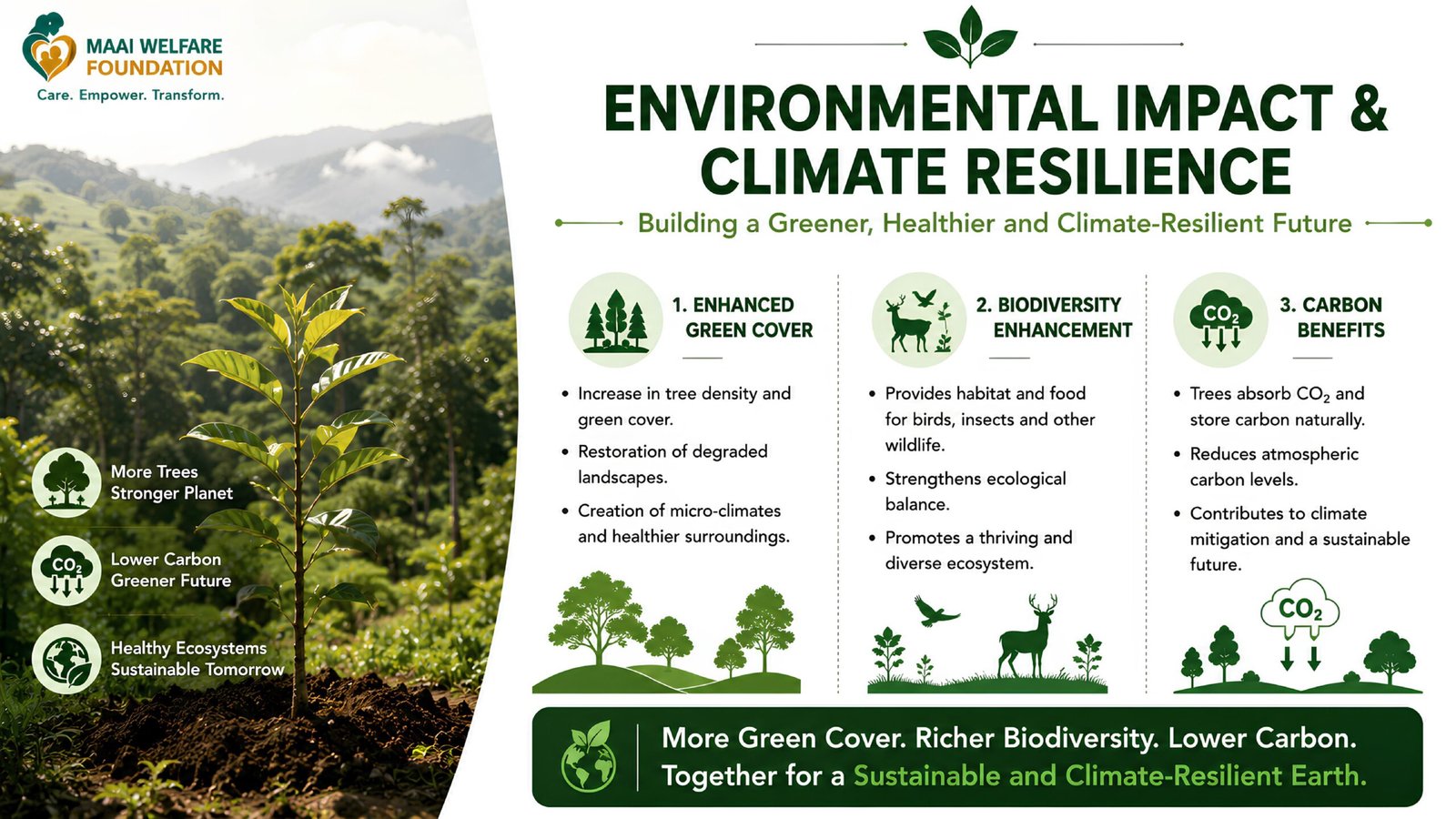 MAAI WELFARE FOUNDATION
Care. Empower. Transform.

More Trees
Stronger Planet

$CO_2$
Lower Carbon
Greener Future

Healthy Ecosystems
Sustainable Tomorrow

ENVIRONMENTAL IMPACT & CLIMATE RESILIENCE

Building a Greener, Healthier and Climate-Resilient Future

1. ENHANCED GREEN COVER

• Increase in tree density and green cover.
• Restoration of degraded landscapes.
• Creation of micro-climates and healthier surroundings.

2. BIODIVERSITY ENHANCEMENT

• Provides habitat and food for birds, insects and other wildlife.
• Strengthens ecological balance.
• Promotes a thriving and diverse ecosystem.

$CO_2$
3. CARBON BENEFITS

• Trees absorb $CO_2$ and store carbon naturally.
• Reduces atmospheric carbon levels.
• Contributes to climate mitigation and a sustainable future.

$CO_2$

More Green Cover. Richer Biodiversity. Lower Carbon.
Together for a Sustainable and Climate-Resilient Earth.